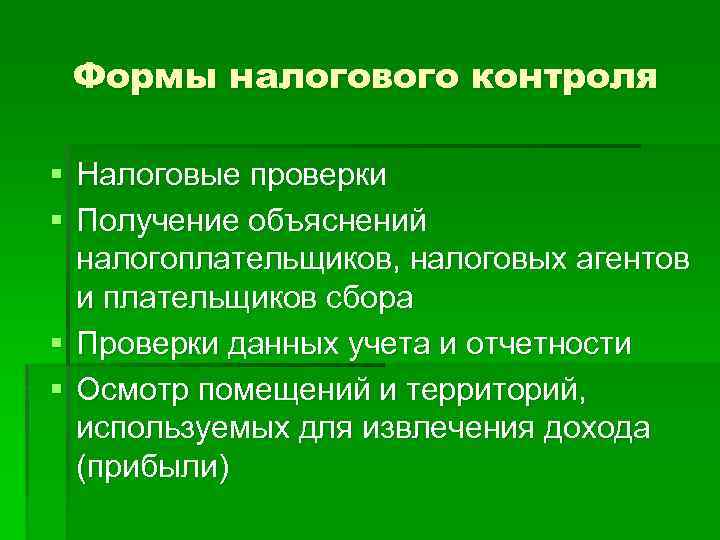 Формы налогового контроля

▪ Налоговые проверки
▪ Получение объяснений налогоплательщиков, налоговых агентов и плательщиков сбора
▪ Проверки данных учета и отчетности
▪ Осмотр помещений и территорий, используемых для извлечения дохода (прибыли)